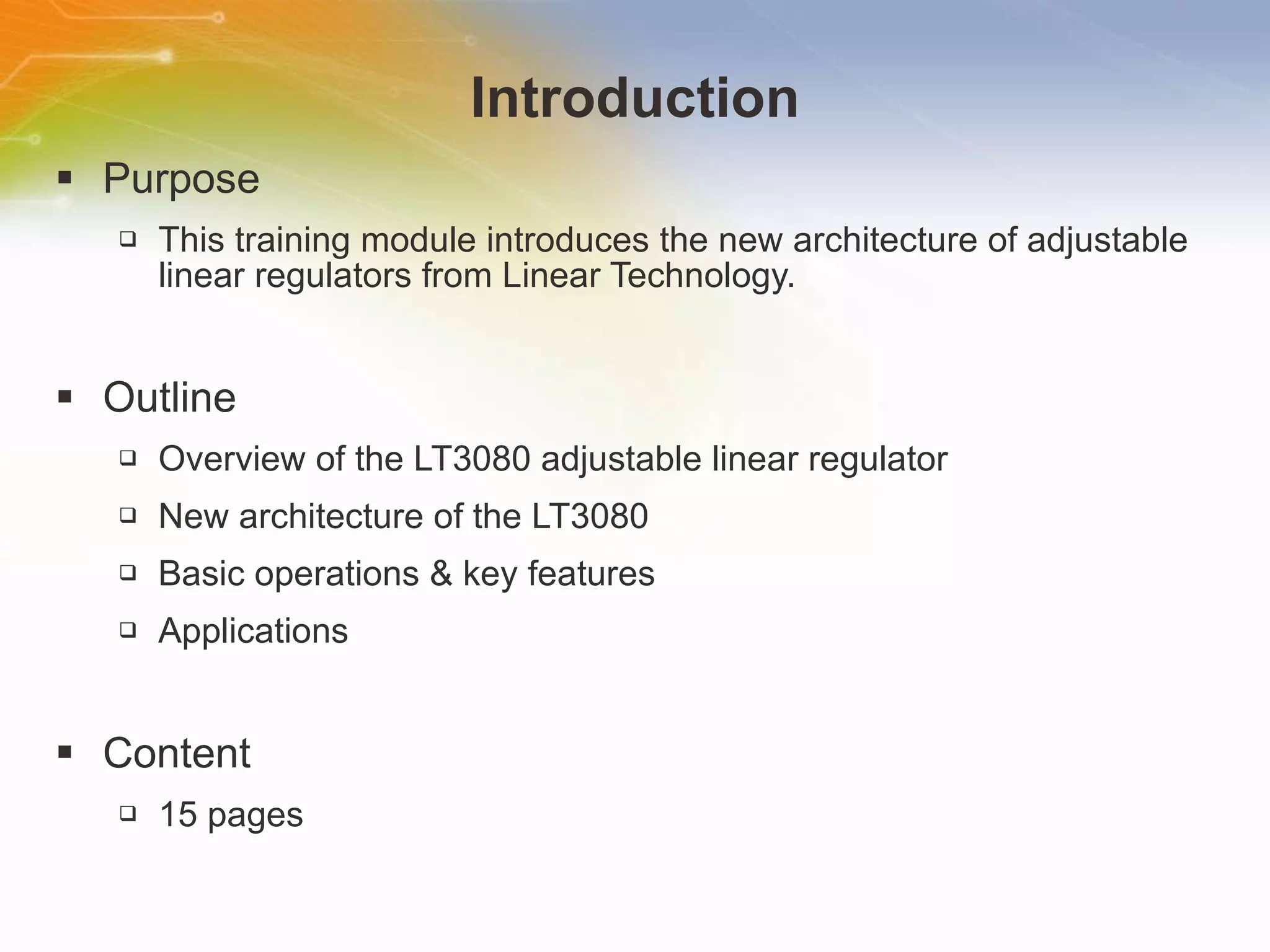 Introduction

▪ Purpose

❑ This training module introduces the new architecture of adjustable linear regulators from Linear Technology.

▪ Outline

❑ Overview of the LT3080 adjustable linear regulator

❑ New architecture of the LT3080

❑ Basic operations & key features

❑ Applications

▪ Content

❑ 15 pages